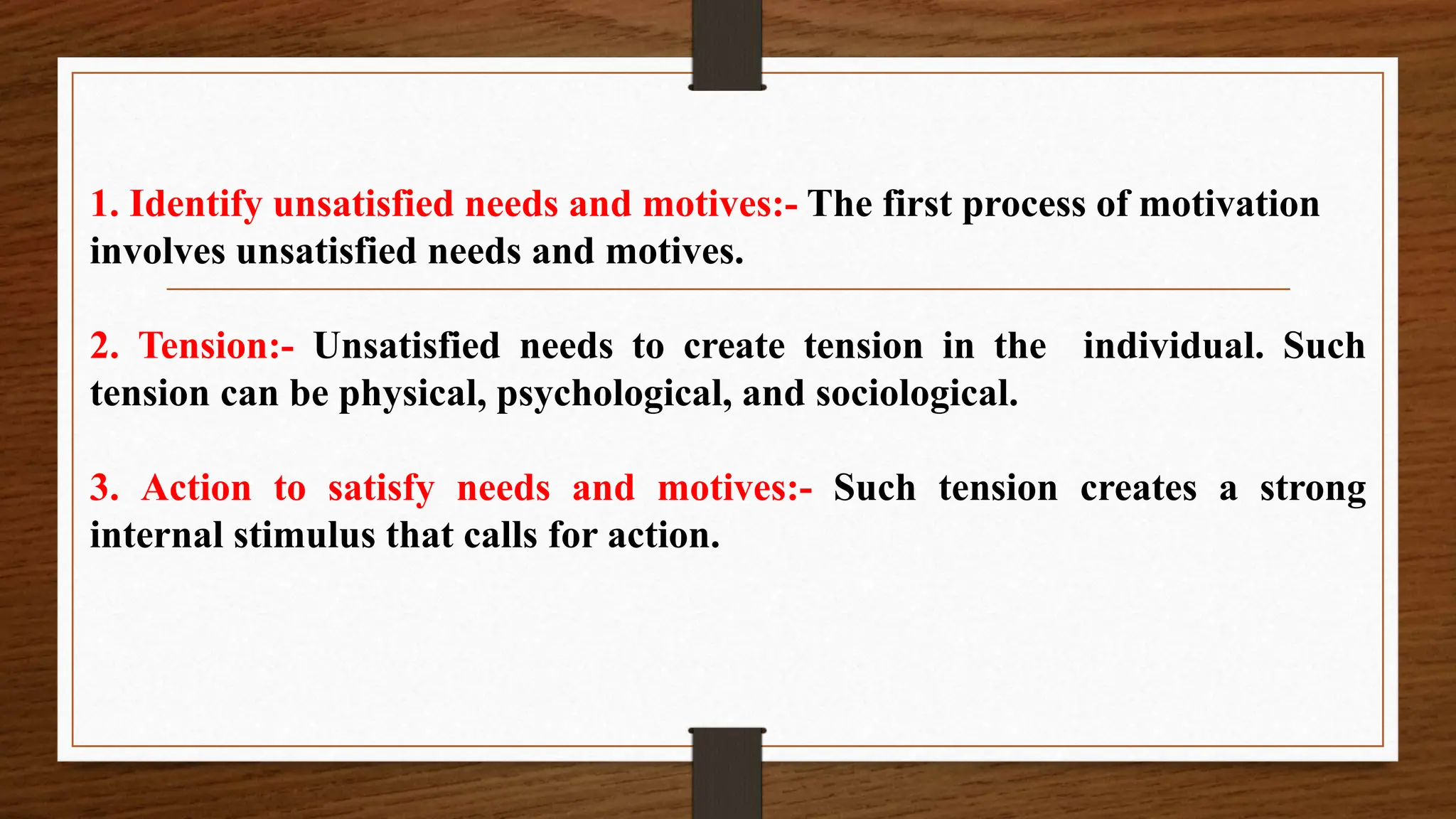 1. Identify unsatisfied needs and motives:- The first process of motivation involves unsatisfied needs and motives.

2. Tension:- Unsatisfied needs to create tension in the individual. Such tension can be physical, psychological, and sociological.

3. Action to satisfy needs and motives:- Such tension creates a strong internal stimulus that calls for action.